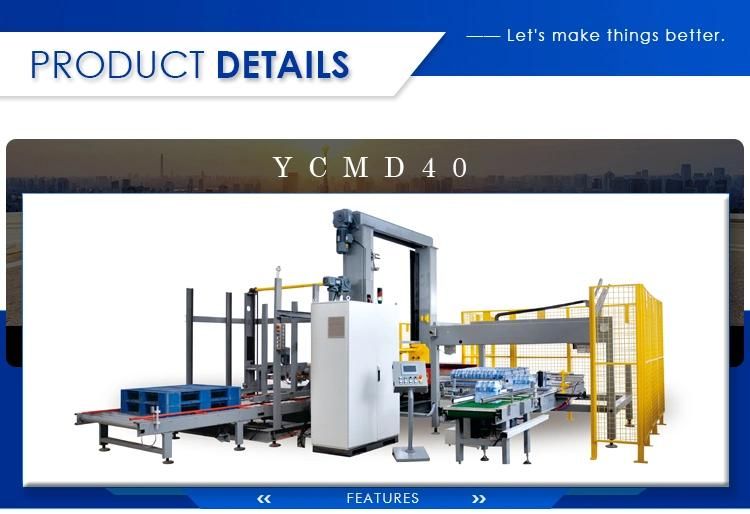 PRODUCT DETAILS

—— Let's make things better.

YCMD40

« FEATURES »